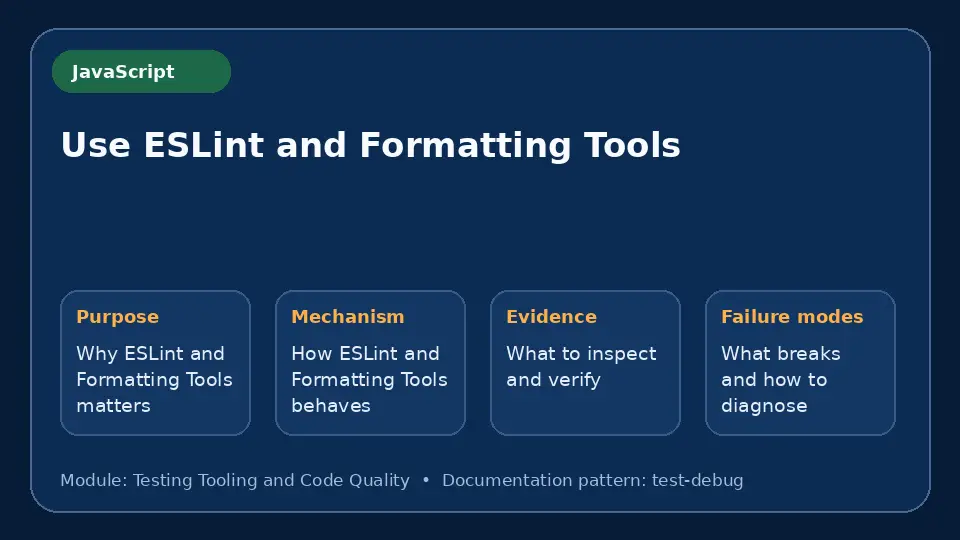 JavaScript

Use ESLint and Formatting Tools

Purpose

Why ESLint and Formatting Tools matters

Mechanism

How ESLint and Formatting Tools behaves

Evidence

What to inspect and verify

Failure modes

What breaks and how to diagnose

Module: Testing Tooling and Code Quality • Documentation pattern: test-debug